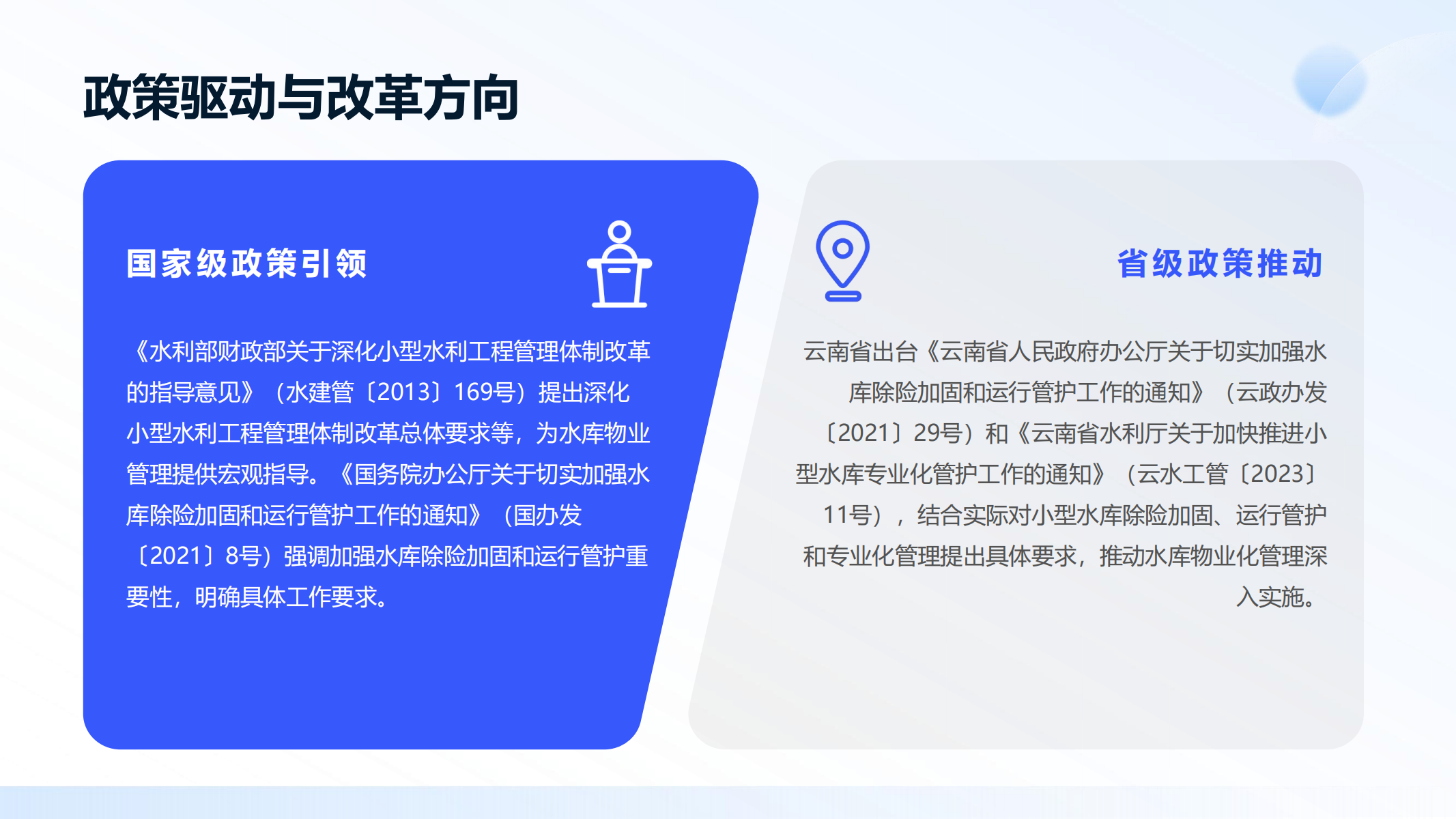 政策驱动与改革方向

国家级政策引领

《水利部财政部关于深化小型水利工程管理体制改革的指导意见》（水建管〔2013〕169号）提出深化小型水利工程管理体制改革总体要求等，为水库物业管理提供宏观指导。《国务院办公厅关于切实加强水库除险加固和运行管护工作的通知》（国办发〔2021〕8号）强调加强水库除险加固和运行管护重要性，明确具体工作要求。

省级政策推动

云南省出台《云南省人民政府办公厅关于切实加强水库除险加固和运行管护工作的通知》（云政办发〔2021〕29号）和《云南省水利厅关于加快推进小型水库专业化管护工作的通知》（云水工管〔2023〕11号），结合实际对小型水库除险加固、运行管护和专业化管理提出具体要求，推动水库物业化管理深入实施。